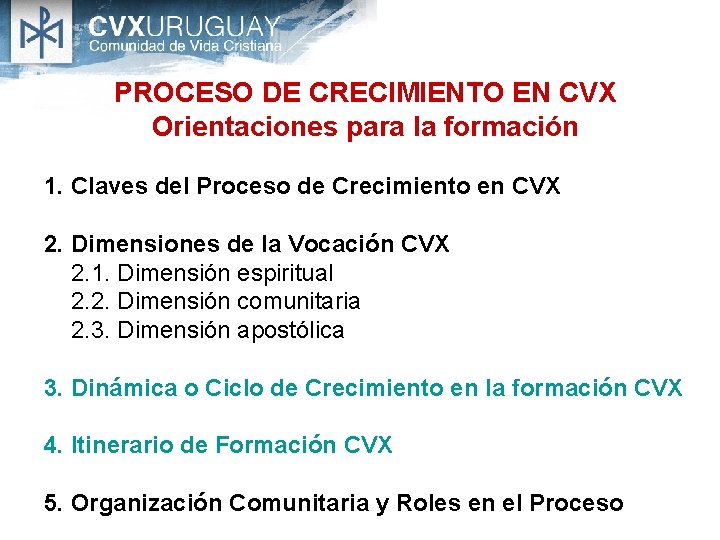 CVXURUGUAY
Comunidad de Vida Cristiana

PROCESO DE CRECIMIENTO EN CVX
Orientaciones para la formación

1. Claves del Proceso de Crecimiento en CVX

2. Dimensiones de la Vocación CVX
2.1. Dimensión espiritual
2.2. Dimensión comunitaria
2.3. Dimensión apostólica

3. Dinámica o Ciclo de Crecimiento en la formación CVX

4. Itinerario de Formación CVX

5. Organización Comunitaria y Roles en el Proceso